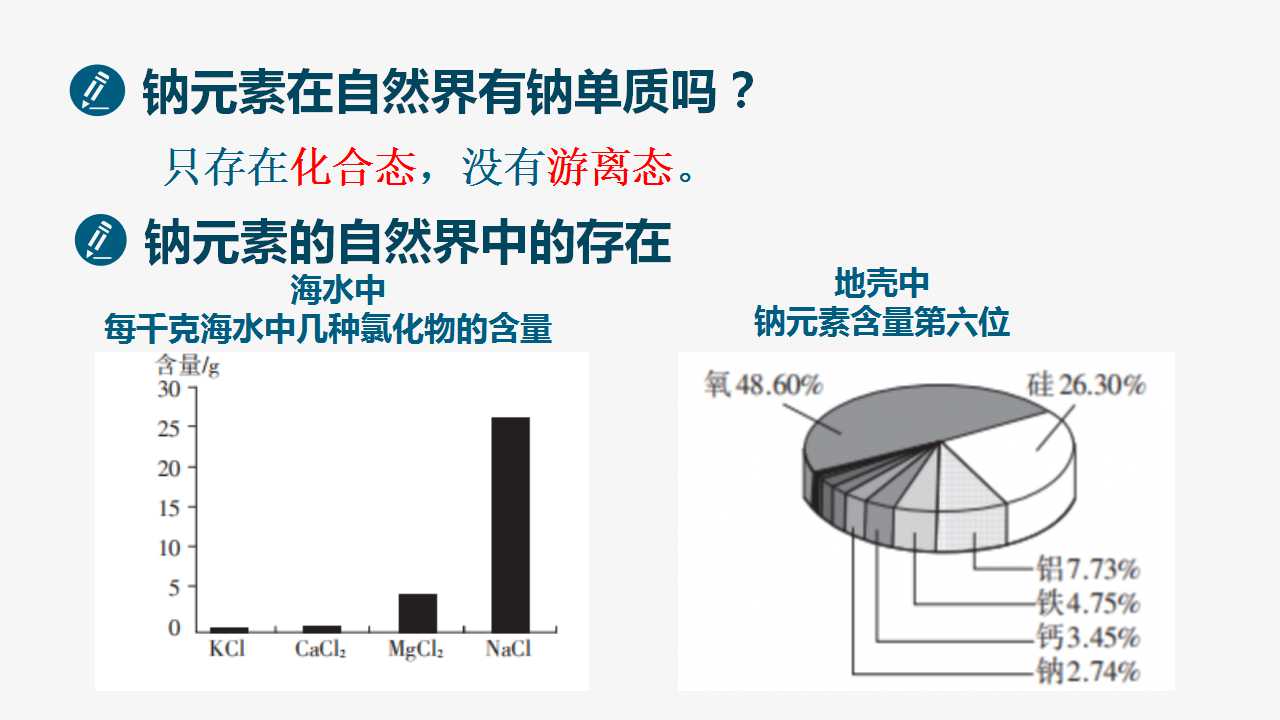 钠元素在自然界有钠单质吗？

只存在化合态，没有游离态。

钠元素的自然界中的存在

海水中
每千克海水中几种氯化物的含量

含量/g
30
25
20
15
10
5
0
KCl
$CaCl_2$
$MgCl_2$
NaCl

地壳中
钠元素含量第六位

氧48.60%
硅26.30%
铝7.73%
铁4.75%
钙3.45%
钠2.74%